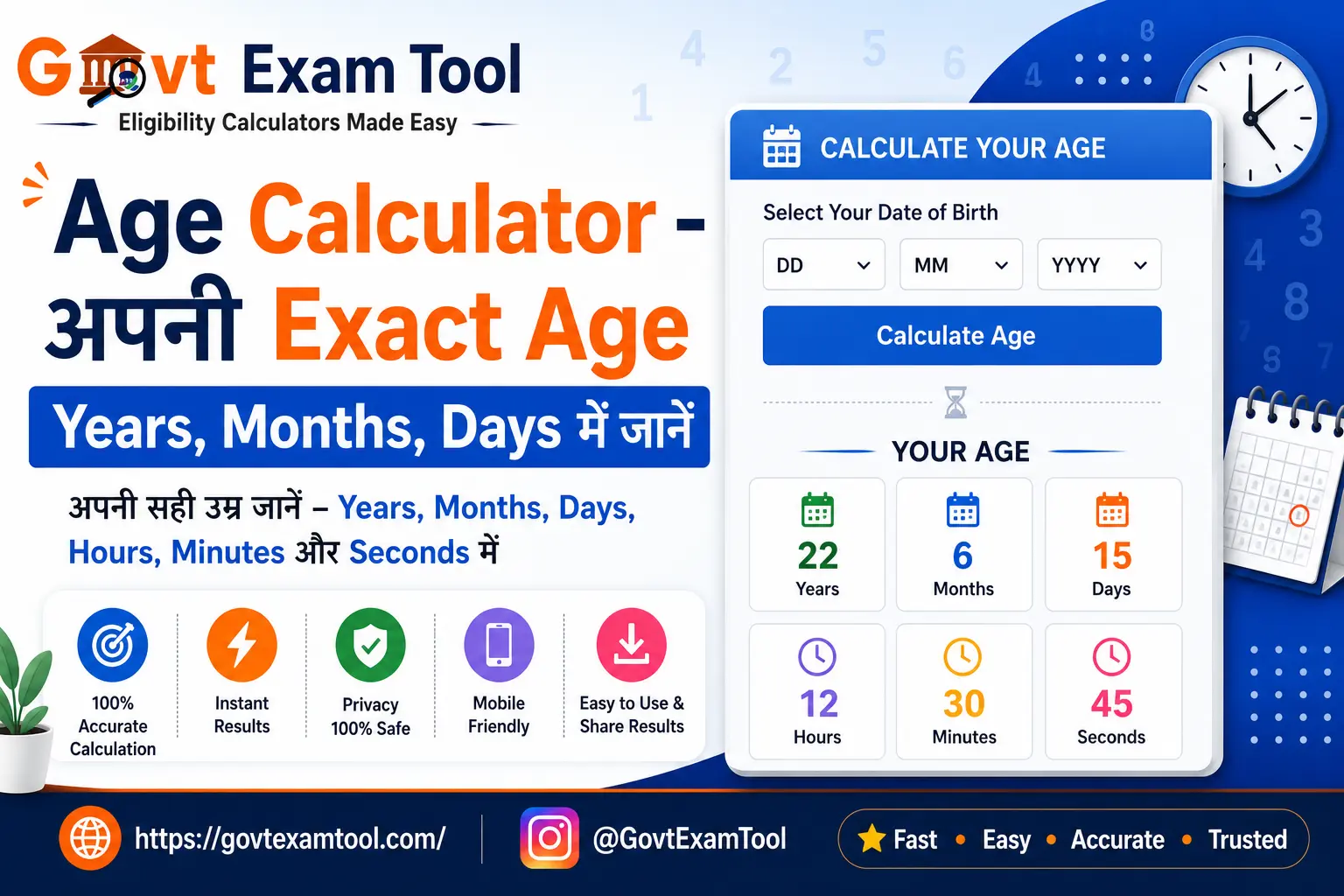 Govt Exam Tool
Eligibility Calculators Made Easy

Age Calculator - अपनी Exact Age

Years, Months, Days में जानें

अपनी सही उम्र जानें – Years, Months, Days, Hours, Minutes और Seconds में

100% Accurate Calculation
Instant Results
Privacy 100% Safe
Mobile Friendly
Easy to Use & Share Results

CALCULATE YOUR AGE

Select Your Date of Birth

DD
MM
YYYY

Calculate Age

YOUR AGE

22 Years
6 Months
15 Days
12 Hours
30 Minutes
45 Seconds

https://govtexamtool.com/
@GovtExamTool
Fast • Easy • Accurate • Trusted